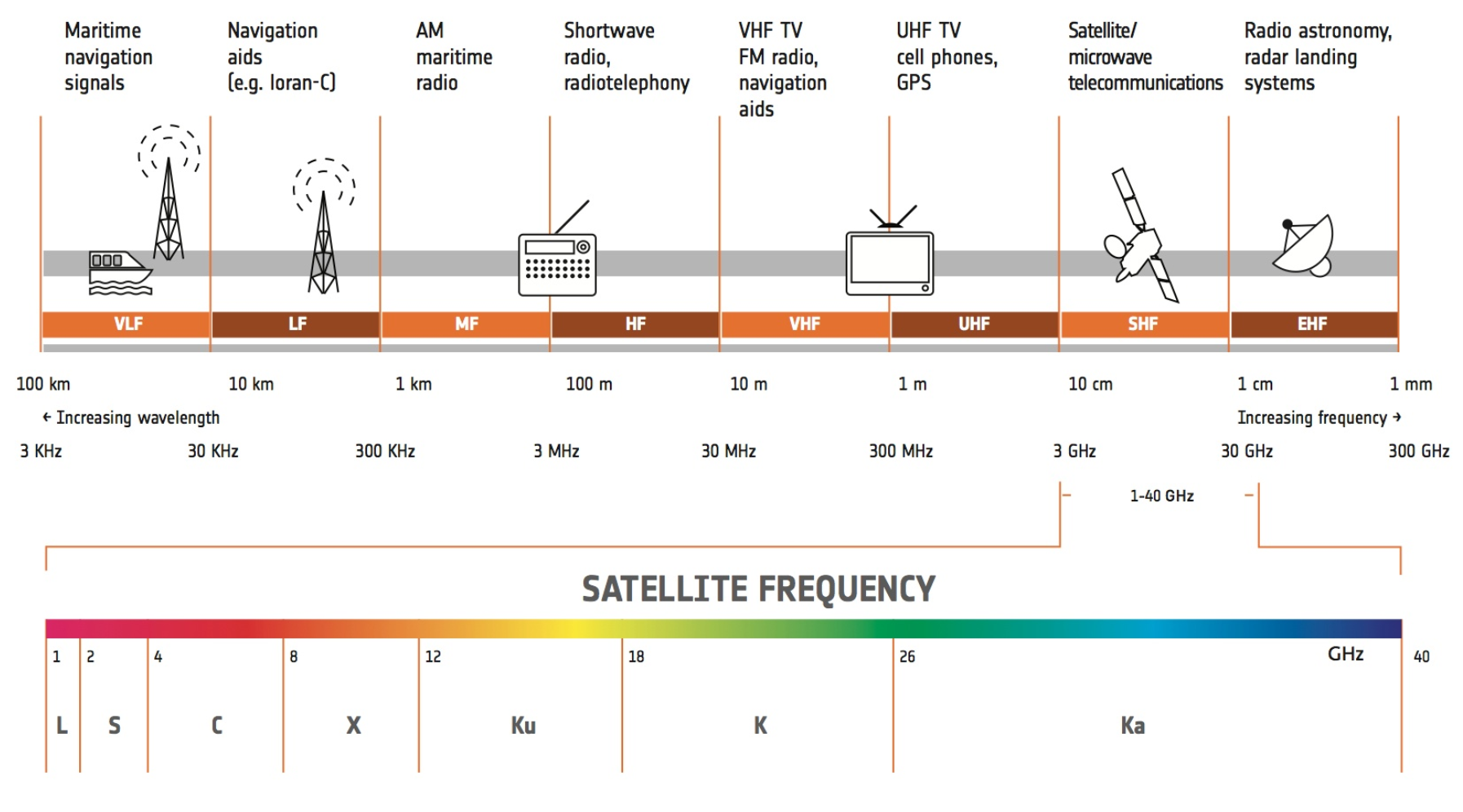 Maritime navigation signals

Navigation aids (e.g. loran-C)

AM maritime radio

Shortwave radio, radiotelephony

VHF TV FM radio, navigation aids

UHF TV cell phones, GPS

Satellite/ microwave telecommunications

Radio astronomy, radar landing systems

VLF LF MF HF VHF UHF SHF EHF

100 km 10 km 1 km 100 m 10 m 1 m 10 cm 1 cm 1 mm

← Increasing wavelength

Increasing frequency →

3 KHz 30 KHz 300 KHz 3 MHz 30 MHz 300 MHz 3 GHz 30 GHz 300 GHz

1-40 GHz

SATELLITE FREQUENCY

1 2 4 8 12 18 26 GHz 40

L S C X Ku K Ka